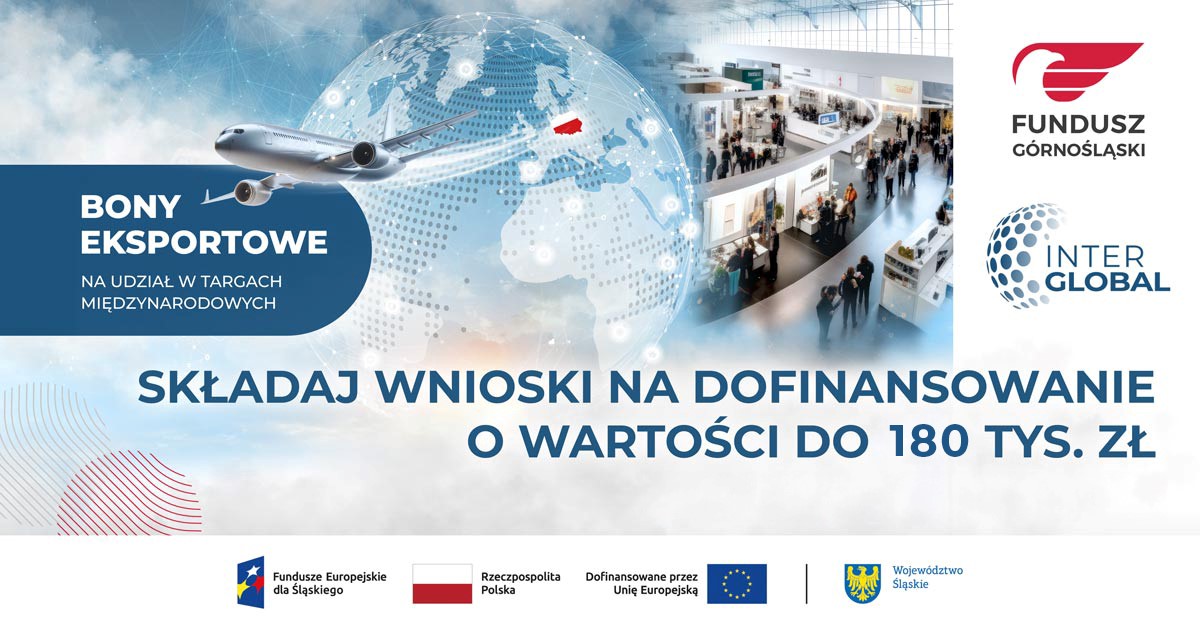 BONY EKSPORTOWE
NA UDZIAŁ W TARGACH MIĘDZYNARODOWYCH

FUNDUSZ GÓRNOŚLĄSKI

INTER GLOBAL

SKŁADAJ WNIOSKI NA DOFINANSOWANIE O WARTOŚCI DO 180 TYS. ZŁ

Fundusze Europejskie dla Śląskiego

Rzeczpospolita Polska

Dofinansowane przez Unię Europejską

Województwo Śląskie